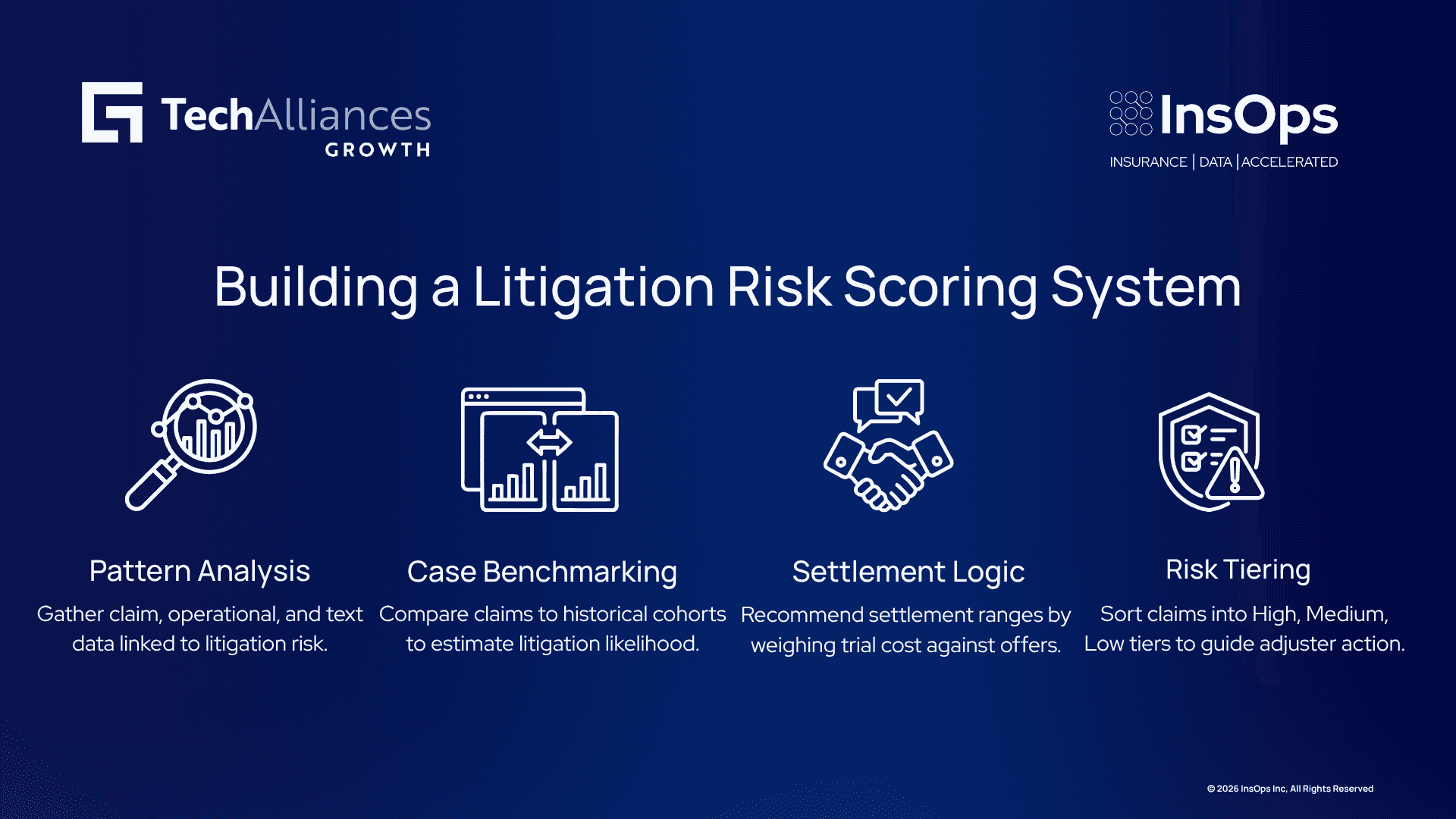 TechAlliances GROWTH

InsOps
INSURANCE | DATA | ACCELERATED

Building a Litigation Risk Scoring System

Pattern Analysis
Gather claim, operational, and text data linked to litigation risk.

Case Benchmarking
Compare claims to historical cohorts to estimate litigation likelihood.

Settlement Logic
Recommend settlement ranges by weighing trial cost against offers.

Risk Tiering
Sort claims into High, Medium, Low tiers to guide adjuster action.

© 2026 InsOps Inc, All Rights Reserved